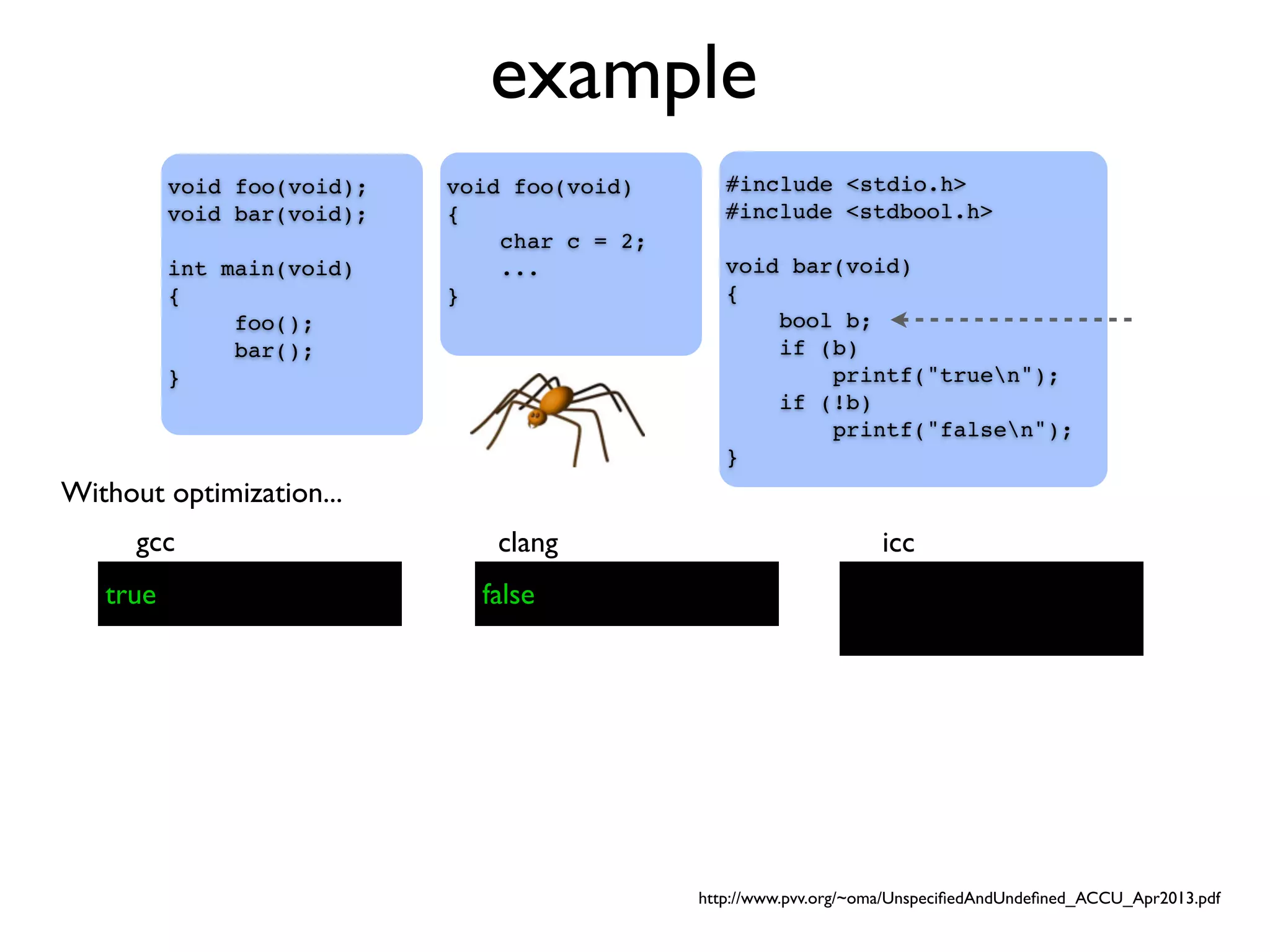 example

void foo(void);
void bar(void);

int main(void)
{
    foo();
    bar();
}

void foo(void)
{
    char c = 2;
    ...
}

#include <stdio.h>
#include <stdbool.h>

void bar(void)
{
    bool b;
    if (b)
        printf("true\n");
    if (!b)
        printf("false\n");
}

Without optimization...

gcc

true

clang

false

icc

http://www.pvv.org/~oma/UnspecifiedAndUndefined_ACCU_Apr2013.pdf